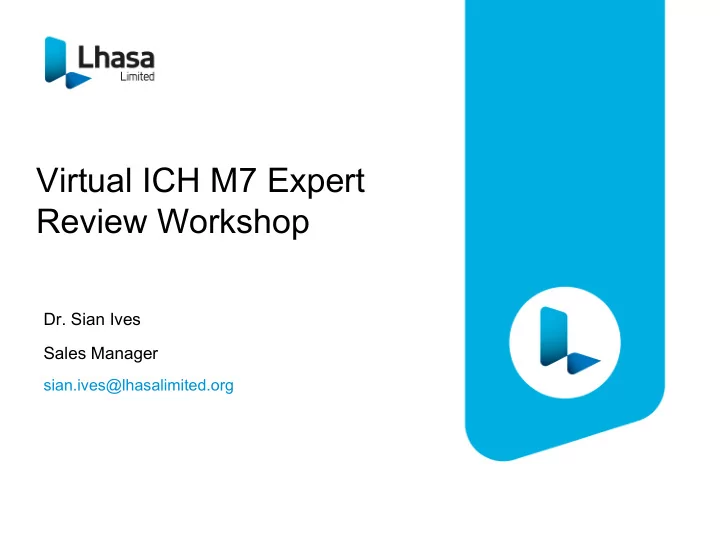 Lhasa
Limited

Virtual ICH M7 Expert Review Workshop

Dr. Sian Ives

Sales Manager

sian.ives@lhasalimited.org